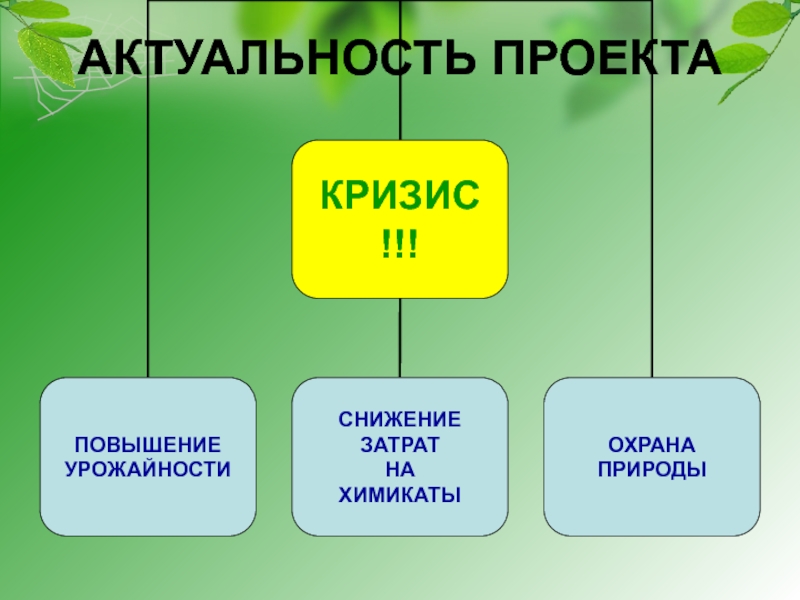 АКТУАЛЬНОСТЬ ПРОЕКТА

КРИЗИС !!!

ПОВЫШЕНИЕ УРОЖАЙНОСТИ

СНИЖЕНИЕ ЗАТРАТ НА ХИМИКАТЫ

ОХРАНА ПРИРОДЫ